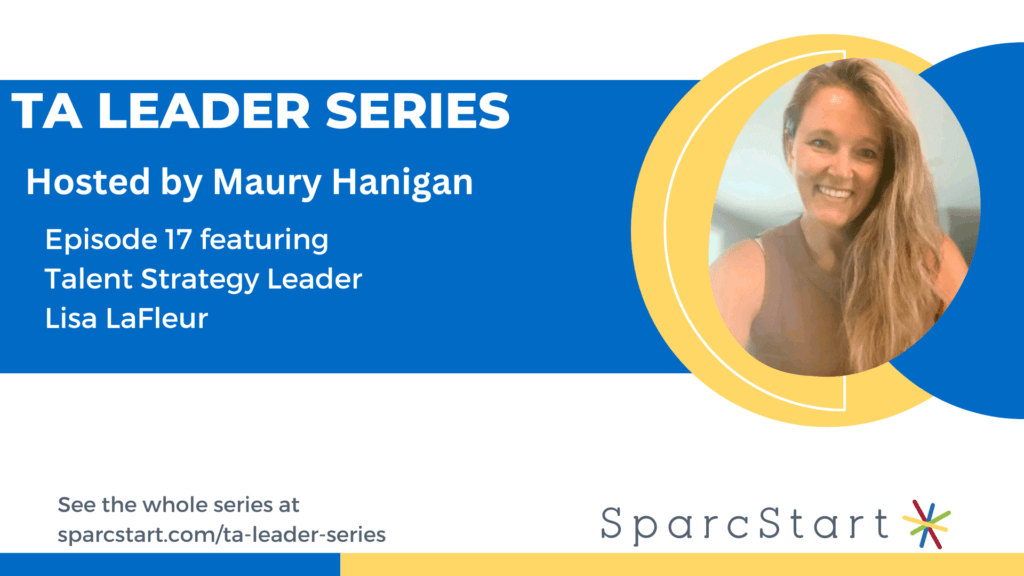 TA LEADER SERIES

Hosted by Maury Hanigan

Episode 17 featuring
Talent Strategy Leader
Lisa LaFleur

See the whole series at
sparcstart.com/ta-leader-series

SparcStart